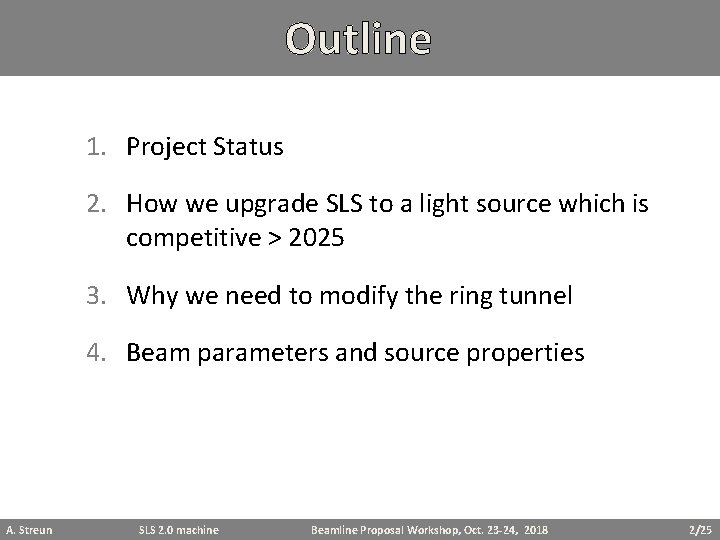 Outline

1. Project Status

2. How we upgrade SLS to a light source which is competitive > 2025

3. Why we need to modify the ring tunnel

4. Beam parameters and source properties

A. Streun SLS 2.0 machine Beamline Proposal Workshop, Oct. 23-24, 2018 2/25